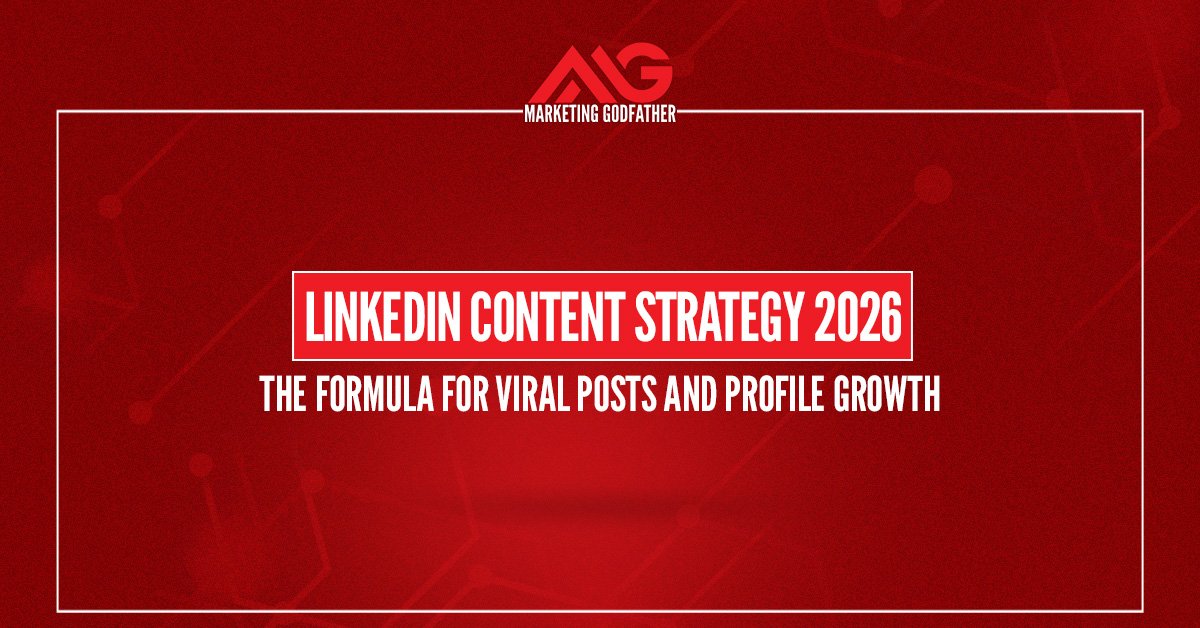 MG
MARKETING GODFATHER

LINKEDIN CONTENT STRATEGY 2026

THE FORMULA FOR VIRAL POSTS AND PROFILE GROWTH